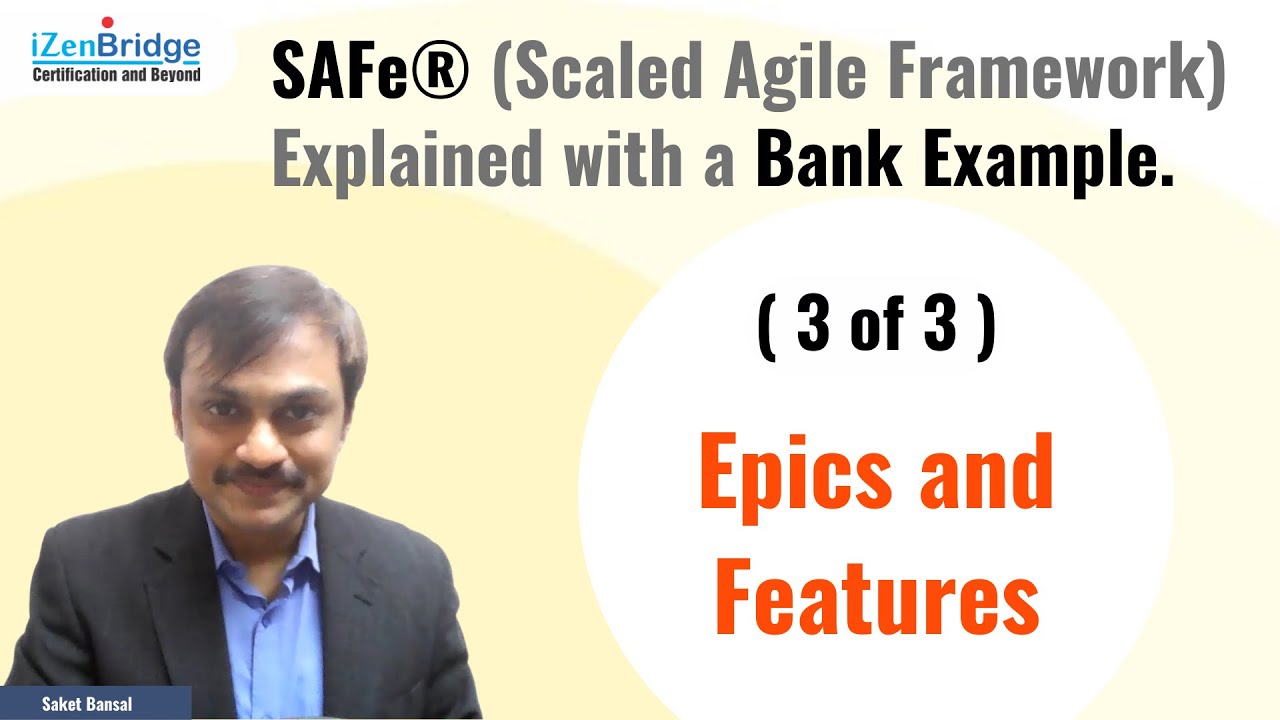 iZenBridge
Certification and Beyond

SAFe® (Scaled Agile Framework) Explained with a Bank Example.

( 3 of 3 )

Epics and Features

Saket Bansal